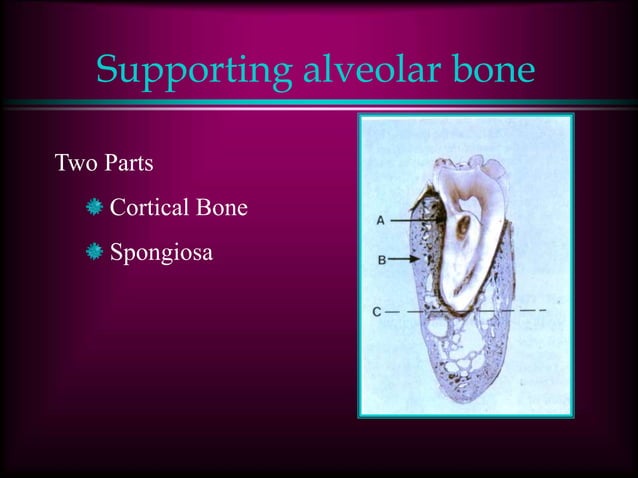 Supporting alveolar bone

Two Parts

Cortical Bone

Spongiosa

A

B

C